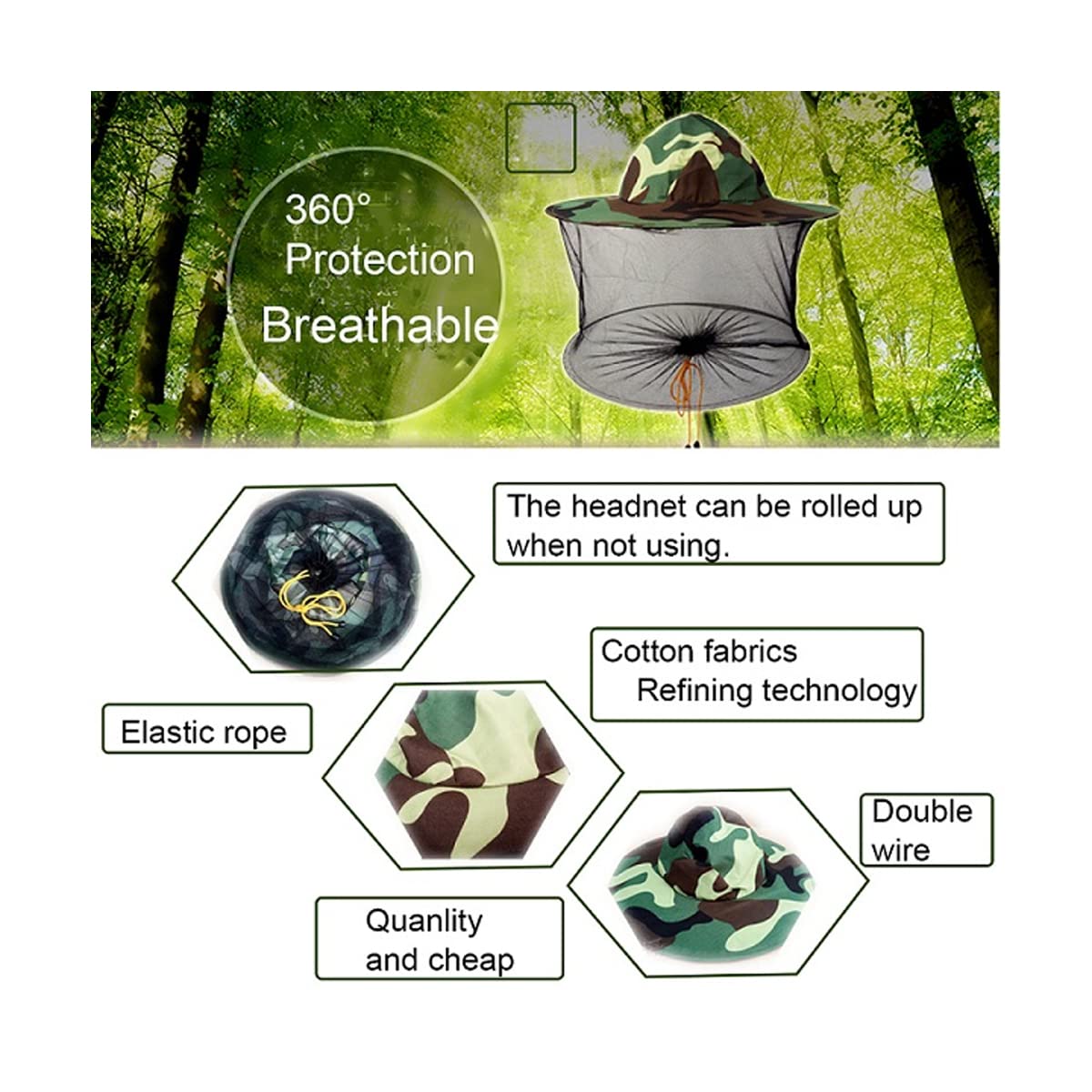 360°
Protection
Breathable

The headnet can be rolled up when not using.

Cotton fabrics
Refining technology

Elastic rope

Double wire

Quanlity and cheap